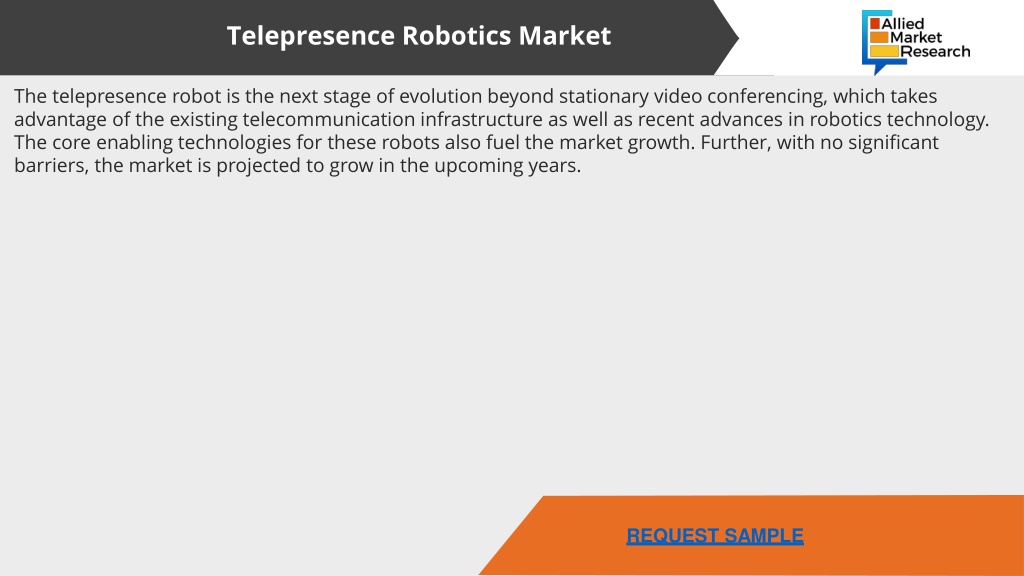 Telepresence Robotics Market

Allied Market Research

The telepresence robot is the next stage of evolution beyond stationary video conferencing, which takes advantage of the existing telecommunication infrastructure as well as recent advances in robotics technology. The core enabling technologies for these robots also fuel the market growth. Further, with no significant barriers, the market is projected to grow in the upcoming years.

REQUEST SAMPLE